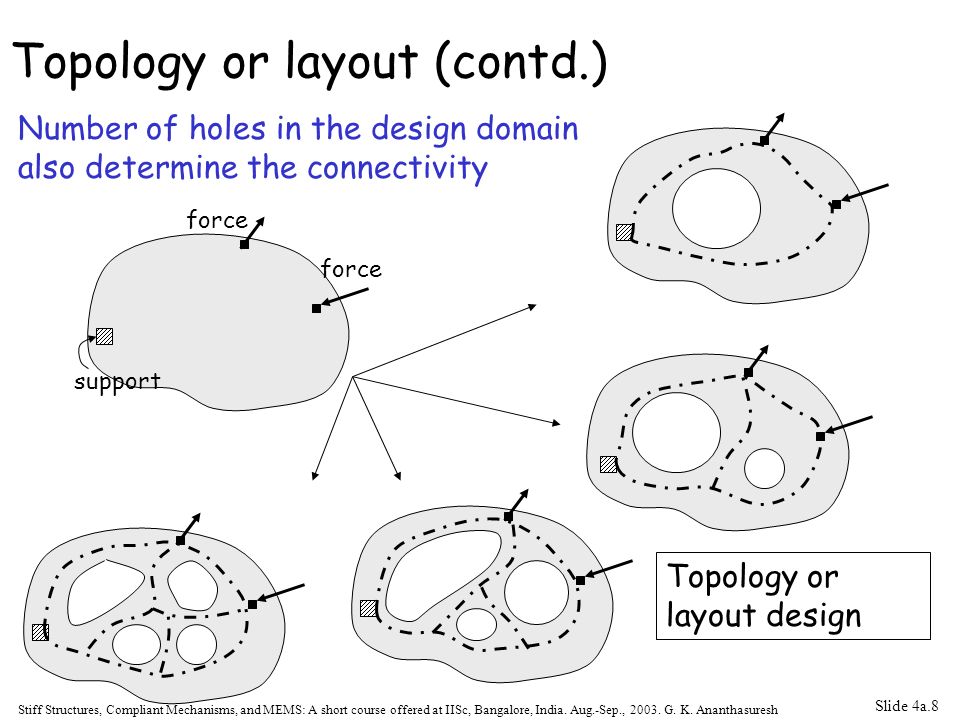 Topology or layout (contd.)

Number of holes in the design domain also determine the connectivity

force

force

support

Topology or layout design

Stiff Structures, Compliant Mechanisms, and MEMS: A short course offered at IISc, Bangalore, India. Aug.-Sep., 2003. G. K. Ananthasuresh

Slide 4a.8